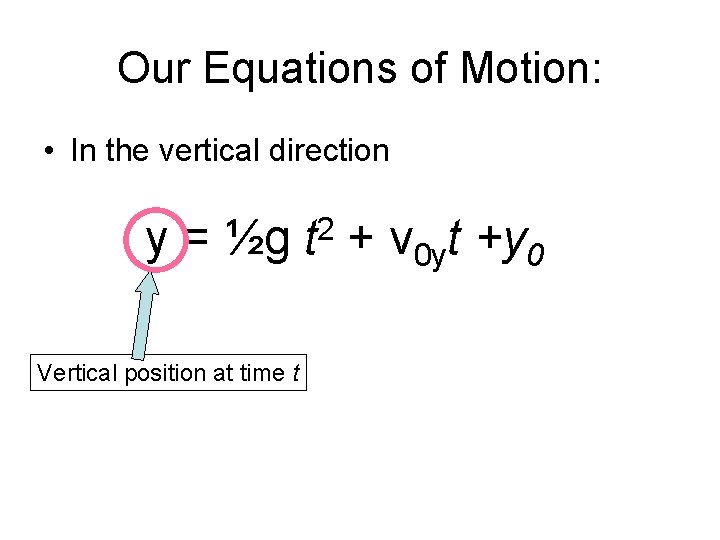 Our Equations of Motion:

• In the vertical direction

$y = \frac{1}{2}g t^2 + v_{0y}t + y_0$

Vertical position at time $t$